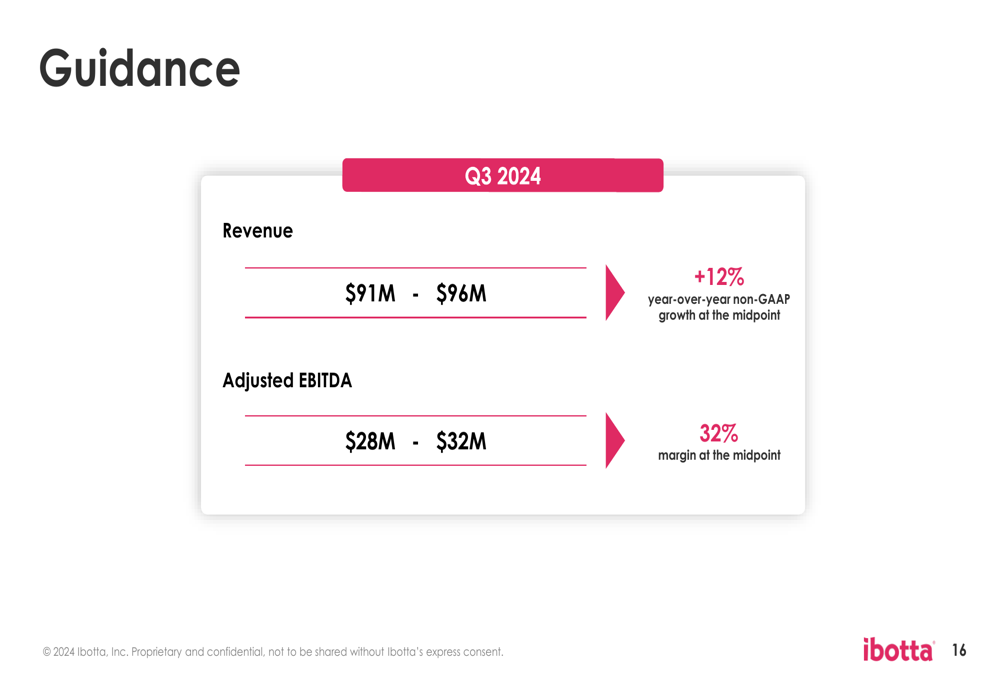 Guidance

Q3 2024

Revenue

\$91M - \$96M

+12%
year-over-year non-GAAP growth at the midpoint

Adjusted EBITDA

\$28M - \$32M

32%
margin at the midpoint

© 2024 Ibotta, Inc. Proprietary and confidential, not to be shared without Ibotta's express consent.

ibotta 16